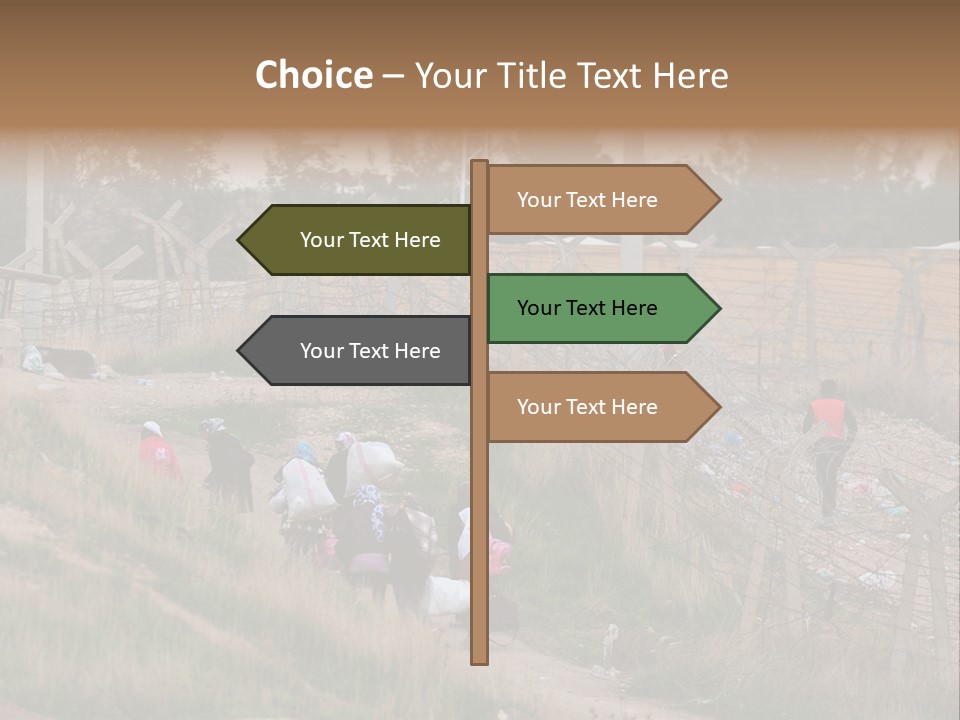 Choice – Your Title Text Here

Your Text Here

Your Text Here

Your Text Here

Your Text Here

Your Text Here